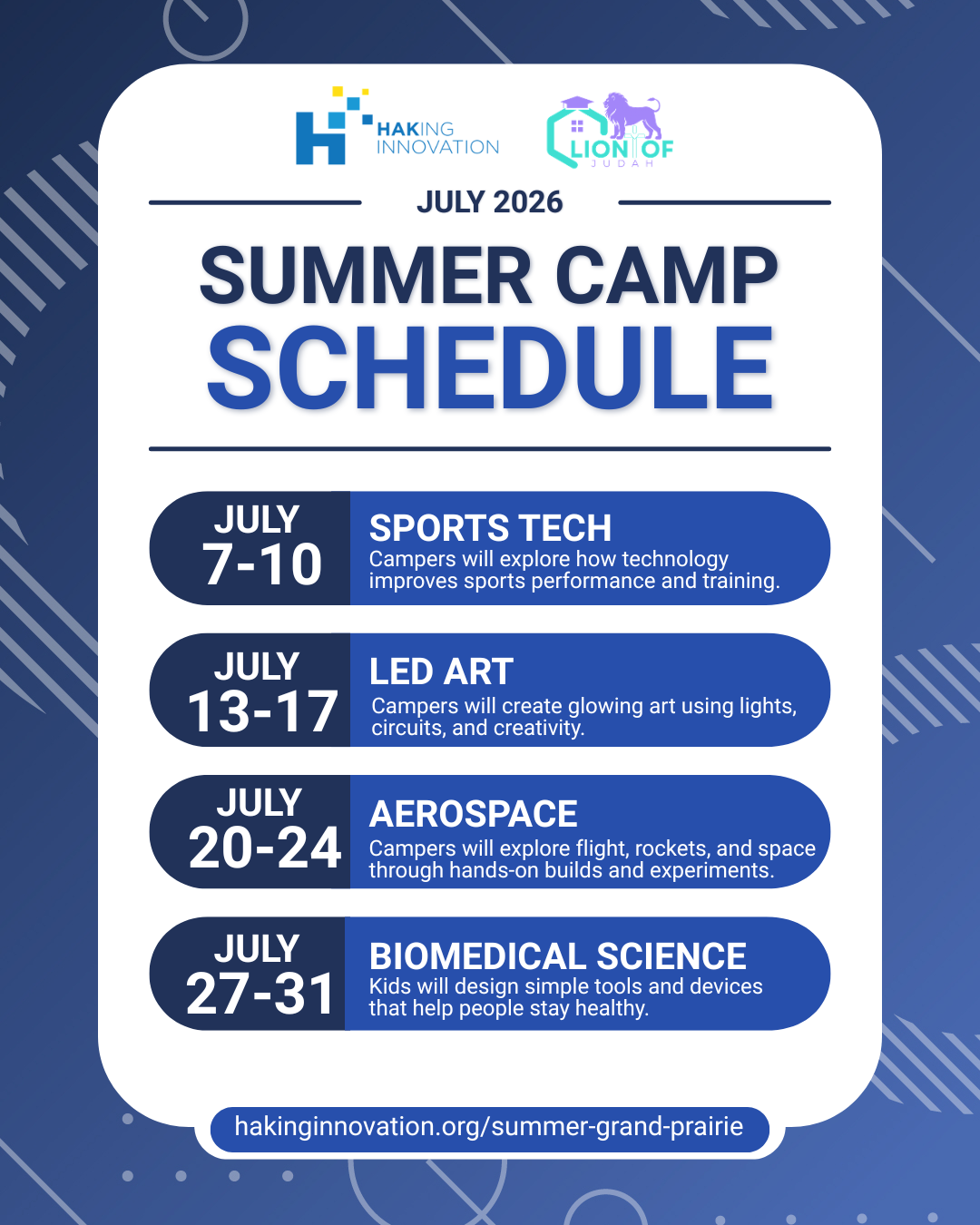 HAKING INNOVATION

LION OF JUDAH

JULY 2026

SUMMER CAMP SCHEDULE

JULY 7-10

SPORTS TECH

Campers will explore how technology improves sports performance and training.

JULY 13-17

LED ART

Campers will create glowing art using lights, circuits, and creativity.

JULY 20-24

AEROSPACE

Campers will explore flight, rockets, and space through hands-on builds and experiments.

JULY 27-31

BIOMEDICAL SCIENCE

Kids will design simple tools and devices that help people stay healthy.

hakinginnovation.org/summer-grand-prairie